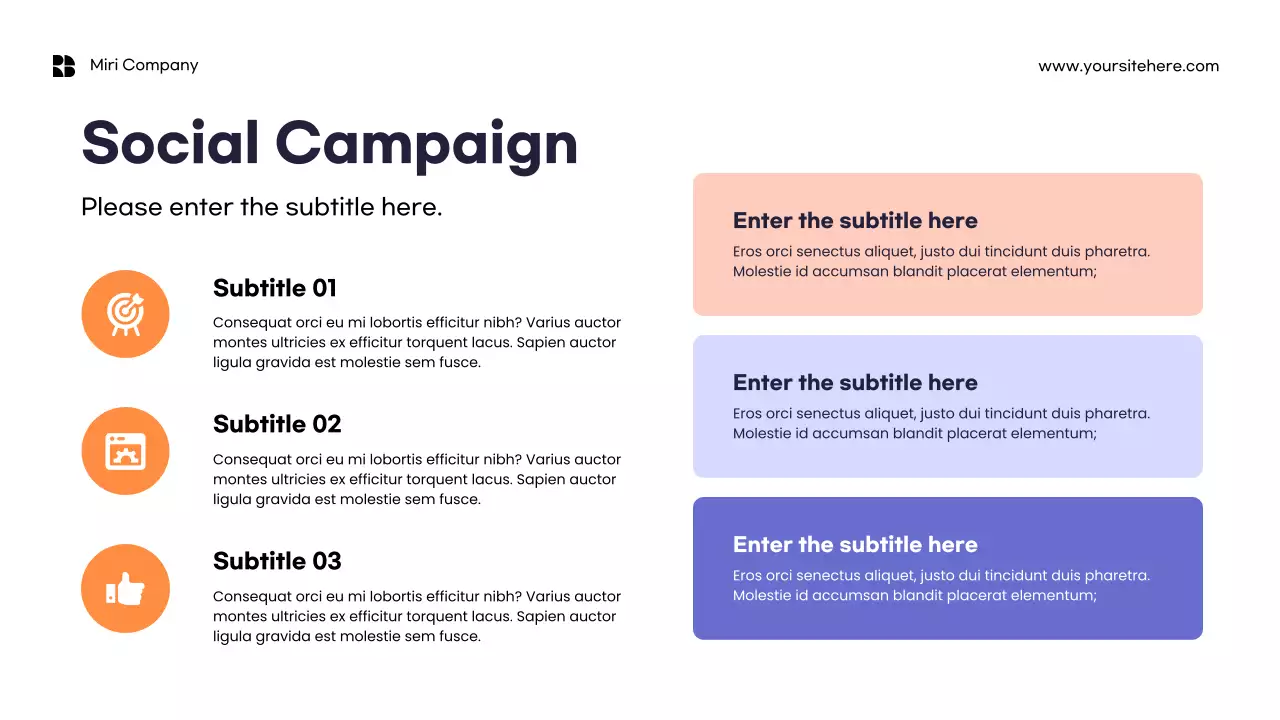 Miri Company

www.yoursitehere.com

Social Campaign

Please enter the subtitle here.

Subtitle 01

Consequat orci eu mi lobortis efficitur nibh? Varius auctor montes ultricies ex efficitur torquent lacus. Sapien auctor ligula gravida est molestie sem fusce.

Subtitle 02

Consequat orci eu mi lobortis efficitur nibh? Varius auctor montes ultricies ex efficitur torquent lacus. Sapien auctor ligula gravida est molestie sem fusce.

Subtitle 03

Consequat orci eu mi lobortis efficitur nibh? Varius auctor montes ultricies ex efficitur torquent lacus. Sapien auctor ligula gravida est molestie sem fusce.

Enter the subtitle here

Eros orci senectus aliquet, justo dui tincidunt duis pharetra. Molestie id accumsan blandit placerat elementum;

Enter the subtitle here

Eros orci senectus aliquet, justo dui tincidunt duis pharetra. Molestie id accumsan blandit placerat elementum;

Enter the subtitle here

Eros orci senectus aliquet, justo dui tincidunt duis pharetra. Molestie id accumsan blandit placerat elementum;